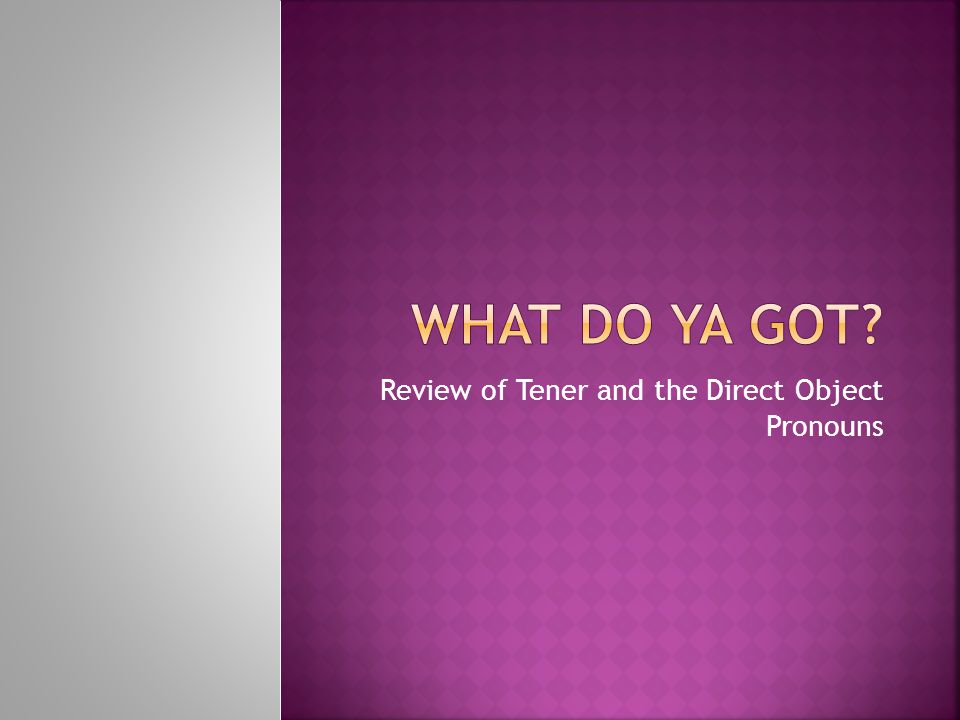 WHAT DO YA GOT?

Review of Tener and the Direct Object Pronouns